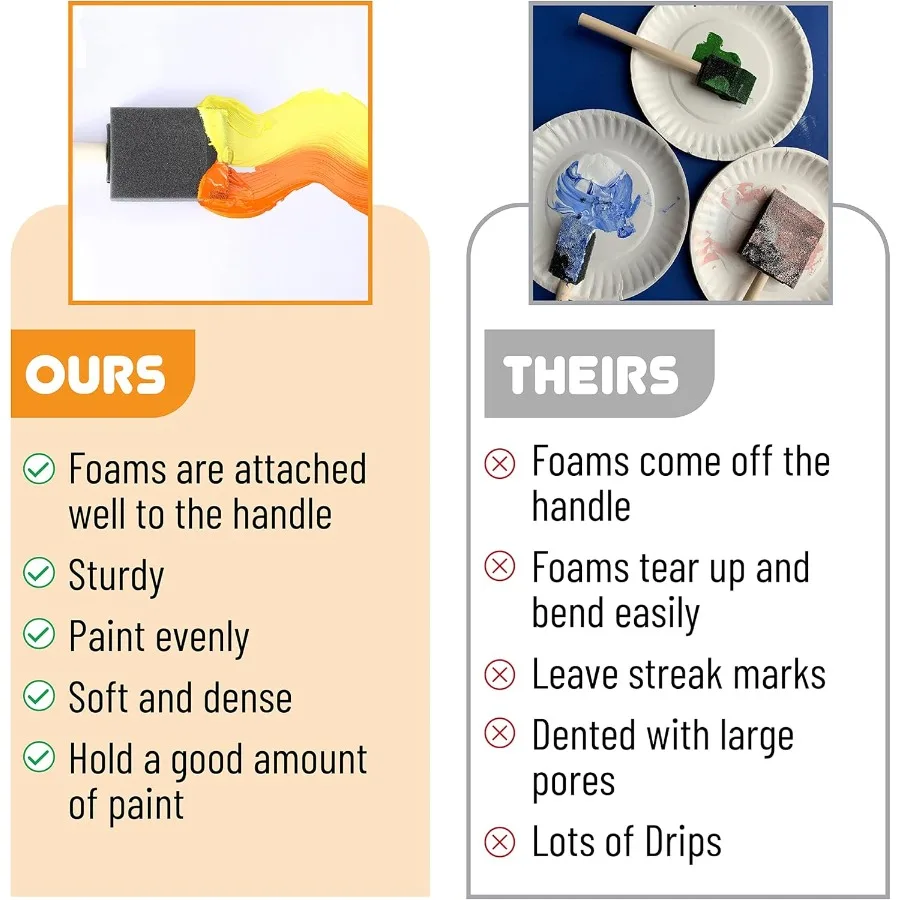 OURS

Foams are attached well to the handle

Sturdy

Paint evenly

Soft and dense

Hold a good amount of paint

THEIRS

Foams come off the handle

Foams tear up and bend easily

Leave streak marks

Dented with large pores

Lots of Drips